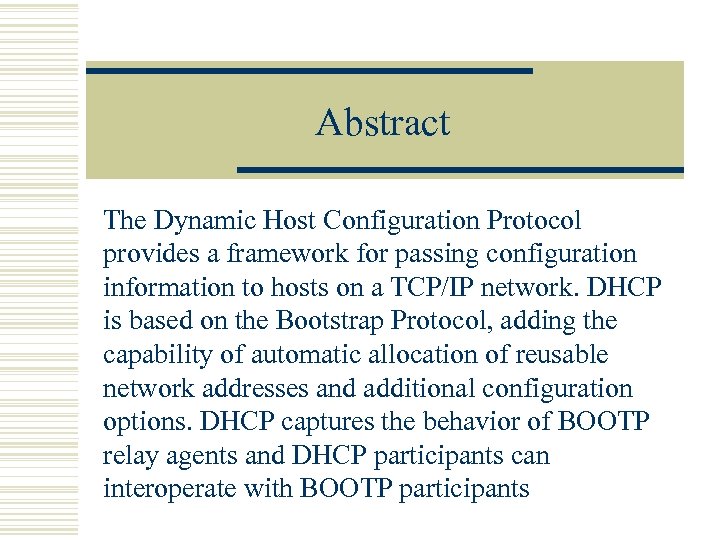 Abstract

The Dynamic Host Configuration Protocol provides a framework for passing configuration information to hosts on a TCP/IP network. DHCP is based on the Bootstrap Protocol, adding the capability of automatic allocation of reusable network addresses and additional configuration options. DHCP captures the behavior of BOOTP relay agents and DHCP participants can interoperate with BOOTP participants